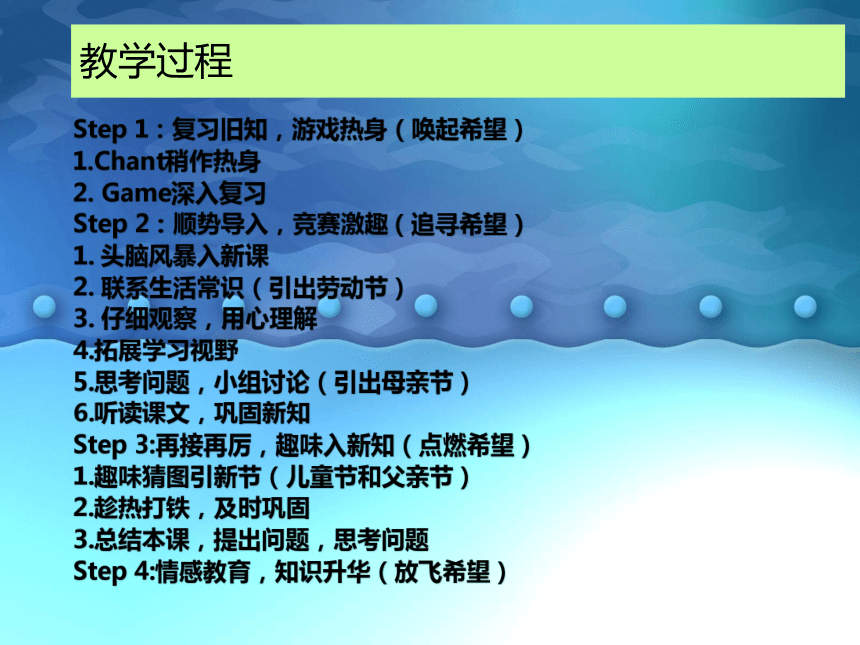 教学过程

Step 1：复习旧知，游戏热身（唤起希望）
1.Chant稍作热身
2. Game深入复习
Step 2：顺势导入，竞赛激趣（追寻希望）
1. 头脑风暴入新课
2. 联系生活常识（引出劳动节）
3. 仔细观察，用心理解
4.拓展学习视野
5.思考问题，小组讨论（引出母亲节）
6.听读课文，巩固新知
Step 3:再接再厉，趣味入新知（点燃希望）
1.趣味猜图引新节（儿童节和父亲节）
2.趁热打铁，及时巩固
3.总结本课，提出问题，思考问题
Step 4:情感教育，知识升华（放飞希望）